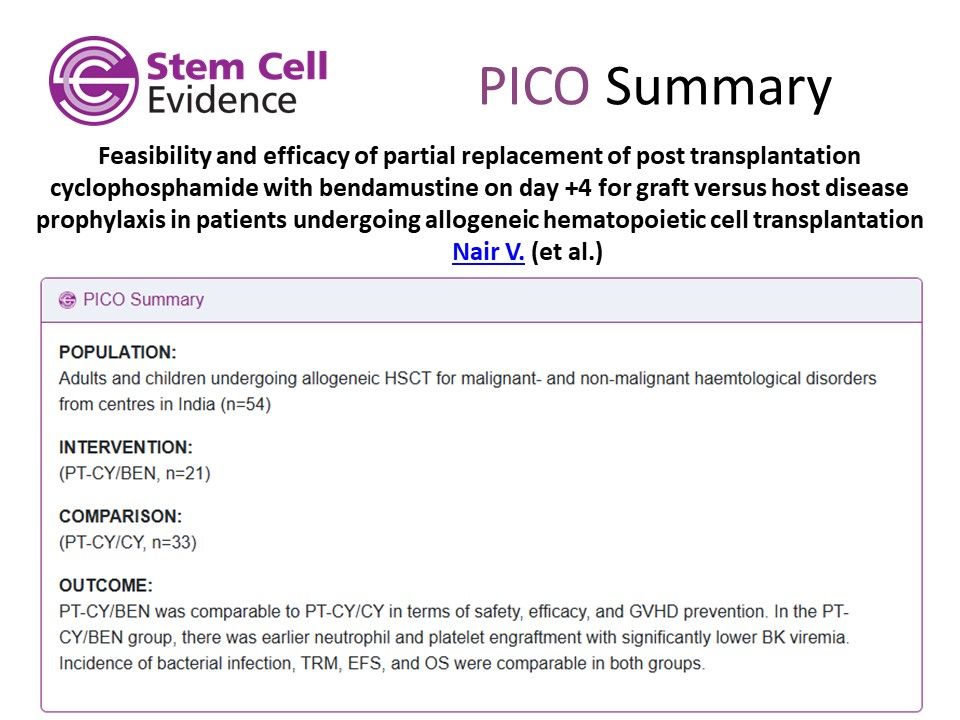 Stem Cell Evidence

PICO Summary

Feasibility and efficacy of partial replacement of post transplantation cyclophosphamide with bendamustine on day +4 for graft versus host disease prophylaxis in patients undergoing allogeneic hematopoietic cell transplantation
Nair V. (et al.)

PICO Summary

POPULATION:
Adults and children undergoing allogeneic HSCT for malignant- and non-malignant haemtological disorders from centres in India (n=54)

INTERVENTION:
(PT-CY/BEN, n=21)

COMPARISON:
(PT-CY/CY, n=33)

OUTCOME:
PT-CY/BEN was comparable to PT-CY/CY in terms of safety, efficacy, and GVHD prevention. In the PT-CY/BEN group, there was earlier neutrophil and platelet engraftment with significantly lower BK viremia. Incidence of bacterial infection, TRM, EFS, and OS were comparable in both groups.